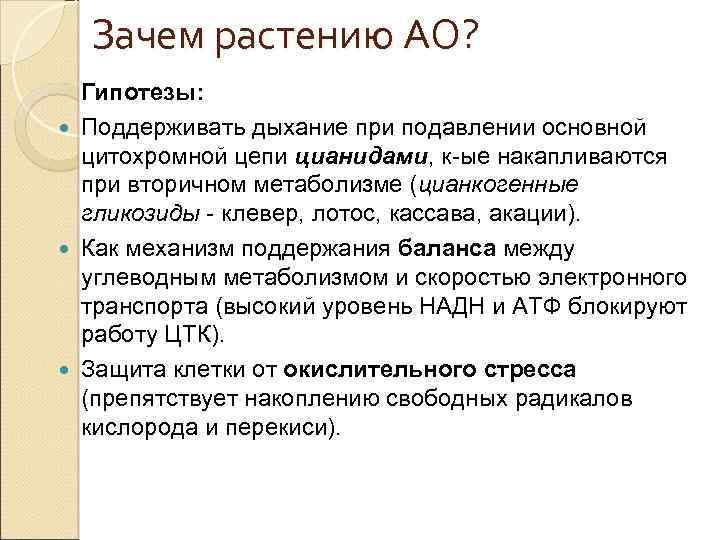 Зачем растению АО?

Гипотезы:

Поддерживать дыхание при подавлении основной цитохромной цепи цианидами, к-ые накапливаются при вторичном метаболизме (цианкогенные гликозиды - клевер, лотос, кассава, акации).

Как механизм поддержания баланса между углеводным метаболизмом и скоростью электронного транспорта (высокий уровень НАДН и АТФ блокируют работу ЦТК).

Защита клетки от окислительного стресса (препятствует накоплению свободных радикалов кислорода и перекиси).